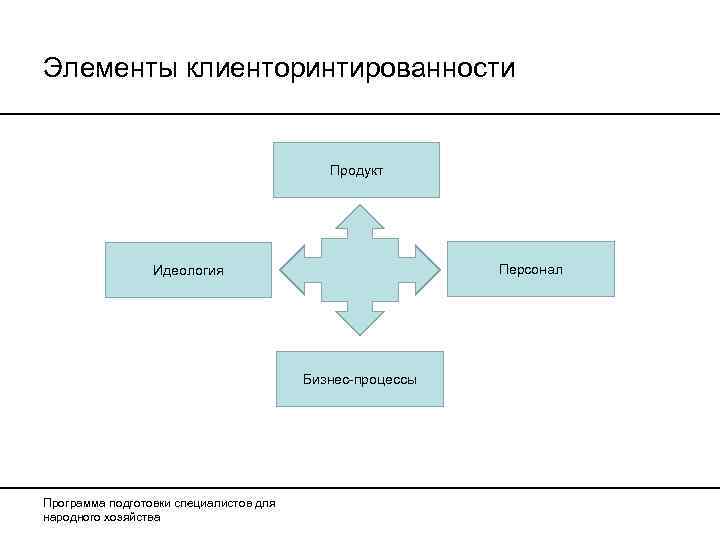 Элементы клиенторинтированности

Продукт

Идеология

Персонал

Бизнес-процессы

Программа подготовки специалистов для народного хозяйства